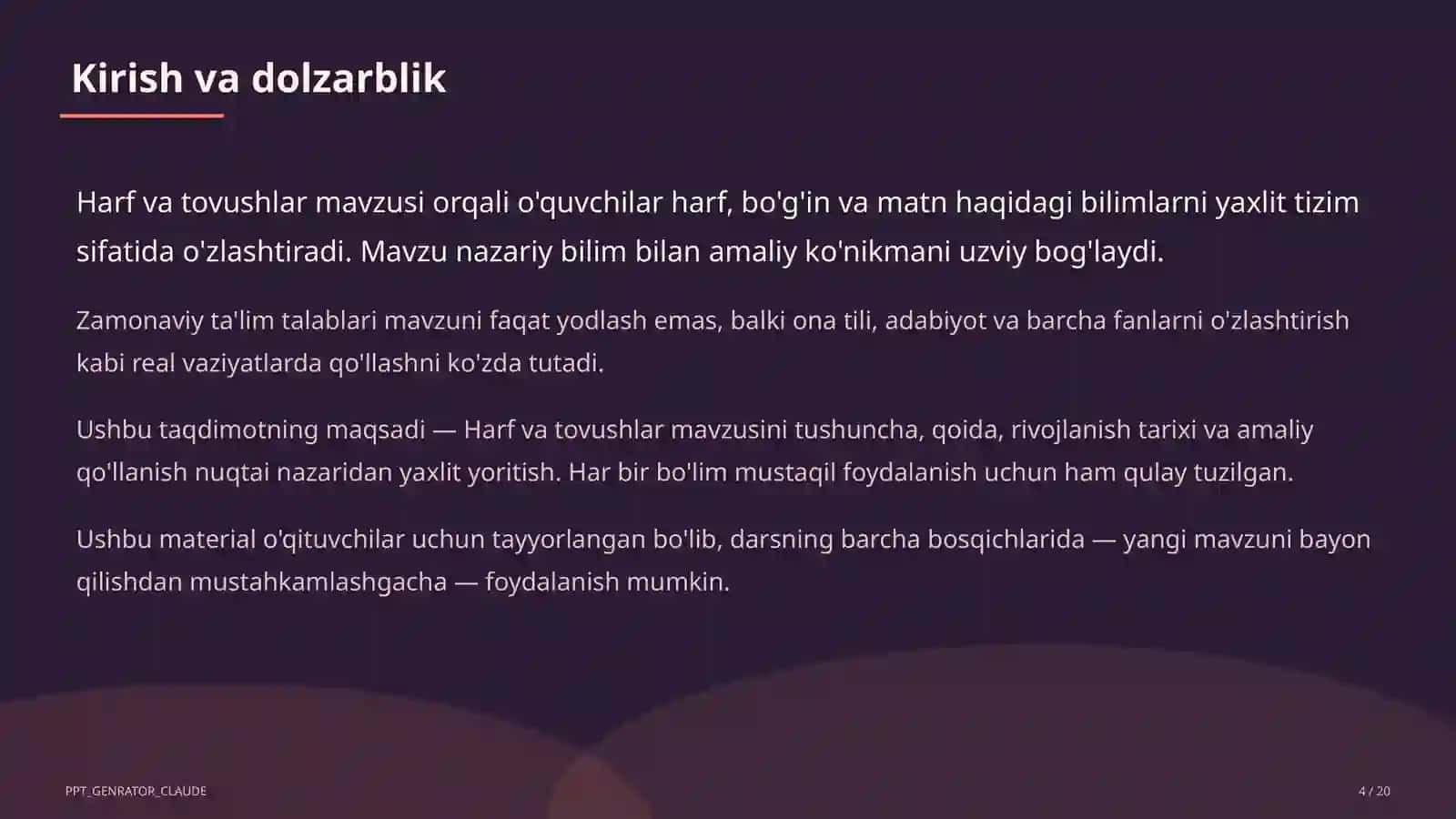 Kirish va dolzarblik

Harf va tovushlar mavzusi orqali o'quvchilar harf, bo'g'in va matn haqidagi bilimlarni yaxlit tizim sifatida o'zlashtiradi. Mavzu nazariy bilim bilan amaliy ko'nikmani uzviy bog'laydi.

Zamonaviy ta'lim talablari mavzuni faqat yodlash emas, balki ona tili, adabiyot va barcha fanlarni o'zlashtirish kabi real vaziyatlarda qo'llashni ko'zda tutadi.

Ushbu taqdimotning maqsadi — Harf va tovushlar mavzusini tushuncha, qoida, rivojlanish tarixi va amaliy qo'llanish nuqtai nazaridan yaxlit yoritish. Har bir bo'lim mustaqil foydalanish uchun ham qulay tuzilgan.

Ushbu material o'qituvchilar uchun tayyorlangan bo'lib, darsning barcha bosqichlarida — yangi mavzuni bayon qilishdan mustahkamlashgacha — foydalanish mumkin.

PPT_GENRATOR_CLAUDE

4 / 20